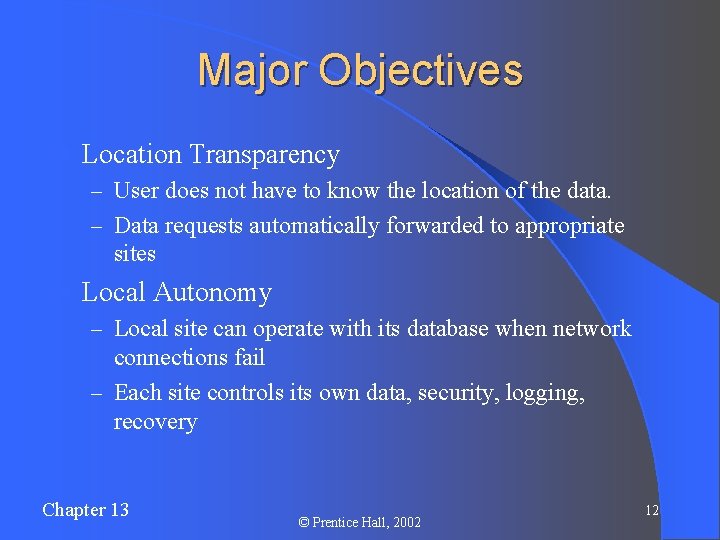 Major Objectives

Location Transparency

– User does not have to know the location of the data.

– Data requests automatically forwarded to appropriate sites

Local Autonomy

– Local site can operate with its database when network connections fail

– Each site controls its own data, security, logging, recovery

Chapter 13

© Prentice Hall, 2002

12